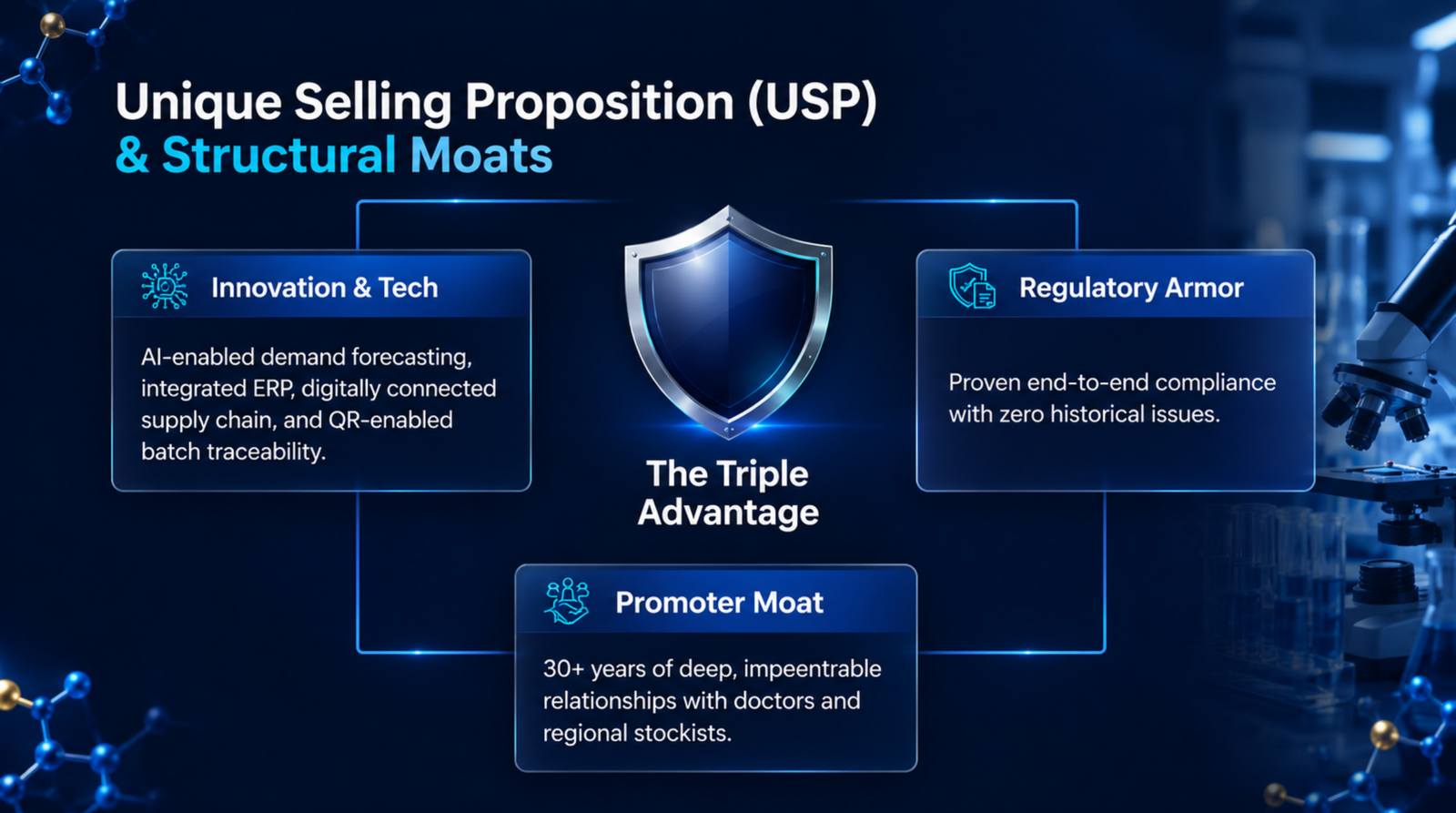 Unique Selling Proposition (USP)
& Structural Moats

Innovation & Tech

AI-enabled demand forecasting, integrated ERP, digitally connected supply chain, and QR-enabled batch traceability.

The Triple Advantage

Regulatory Armor

Proven end-to-end compliance with zero historical issues.

Promoter Moat

30+ years of deep, impeentrable relationships with doctors and regional stockists.